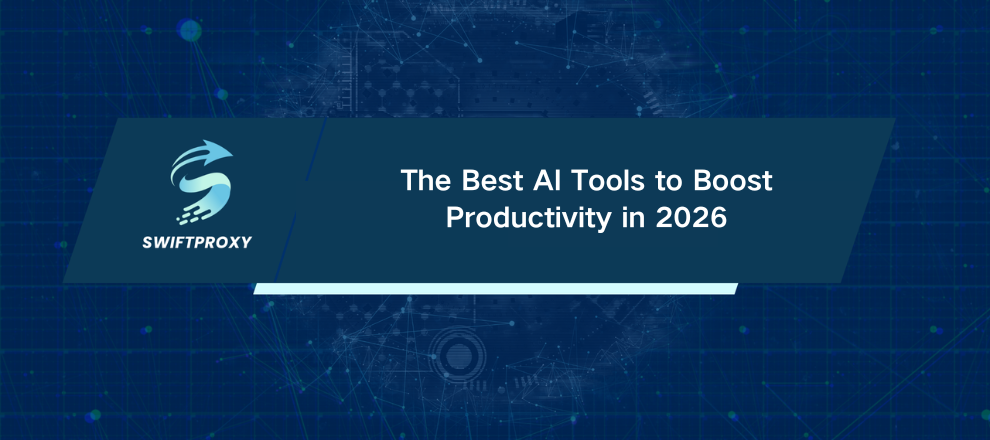 SWIFTPROXY

The Best AI Tools to Boost Productivity in 2026